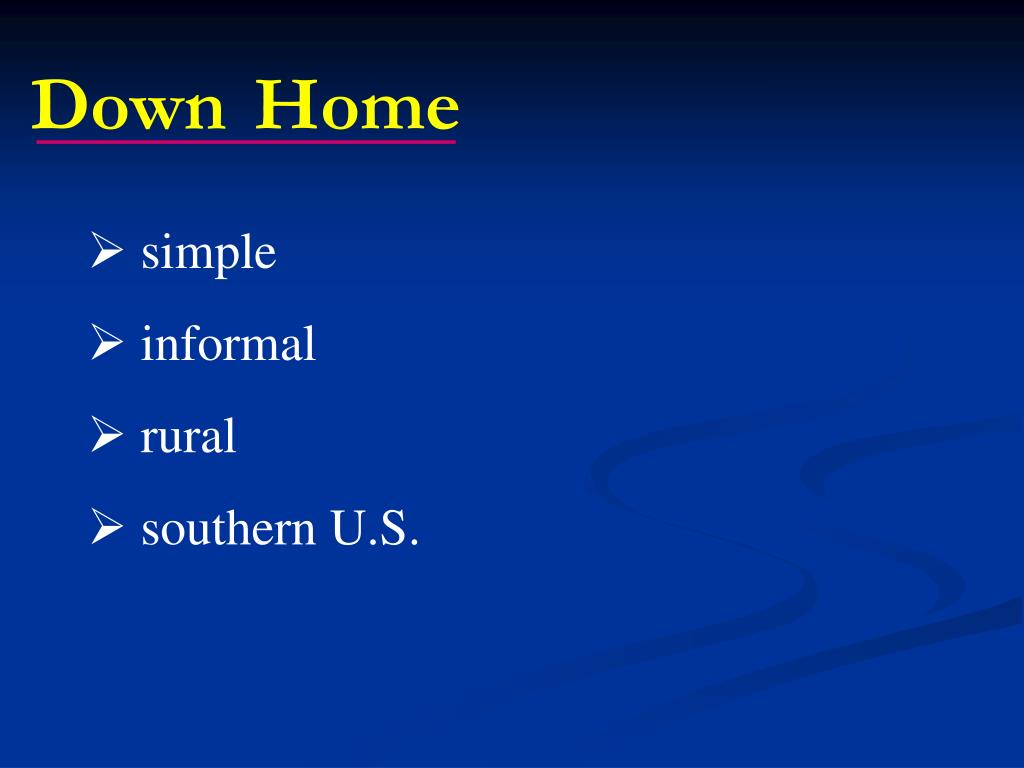 Down Home

➢ simple
➢ informal
➢ rural
➢ southern U.S.